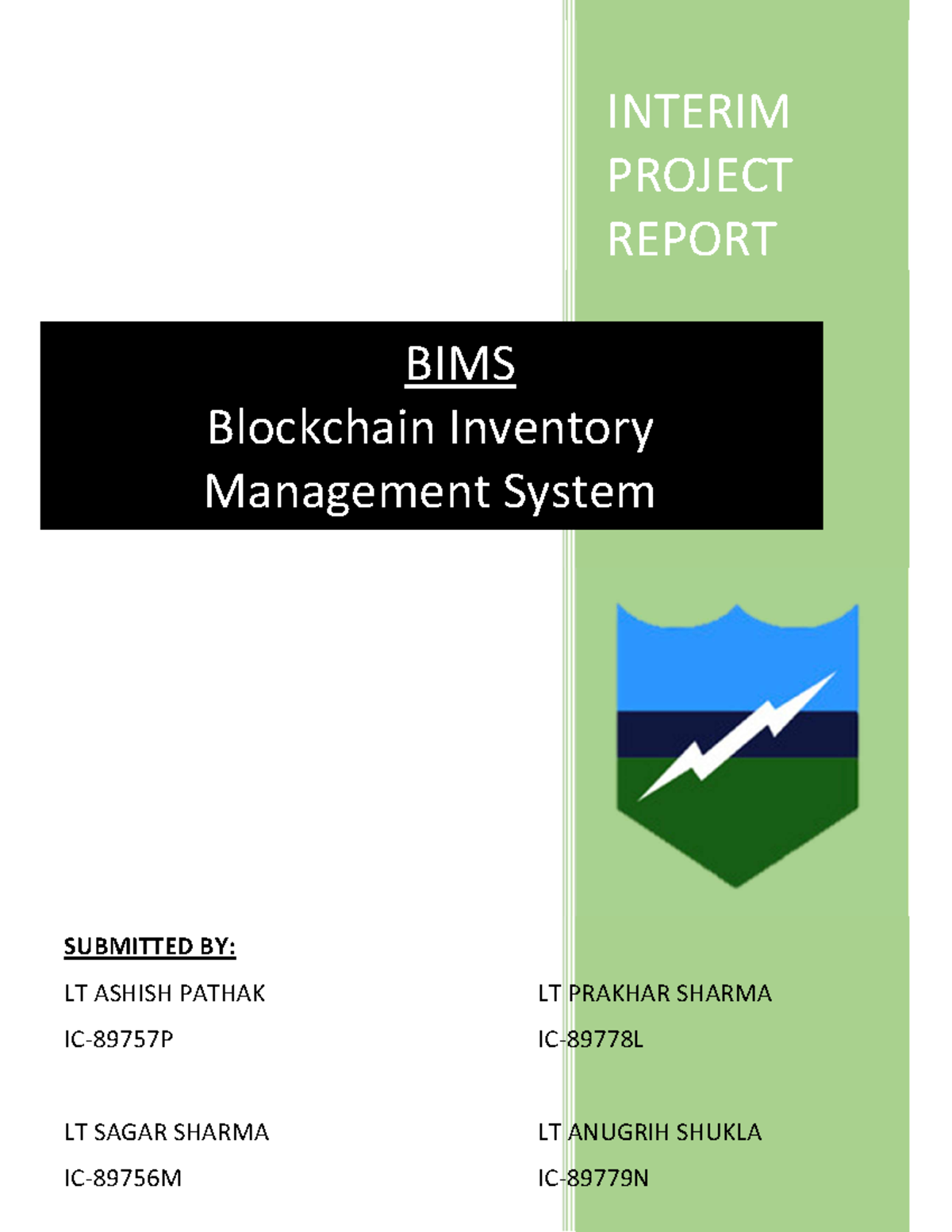 INTERIM PROJECT REPORT

BIMS
Blockchain Inventory Management System

SUBMITTED BY:

LT ASHISH PATHAK
IC-89757P

LT SAGAR SHARMA
IC-89756M

LT PRAKHAR SHARMA
IC-89778L

LT ANUGRIH SHUKLA
IC-89779N